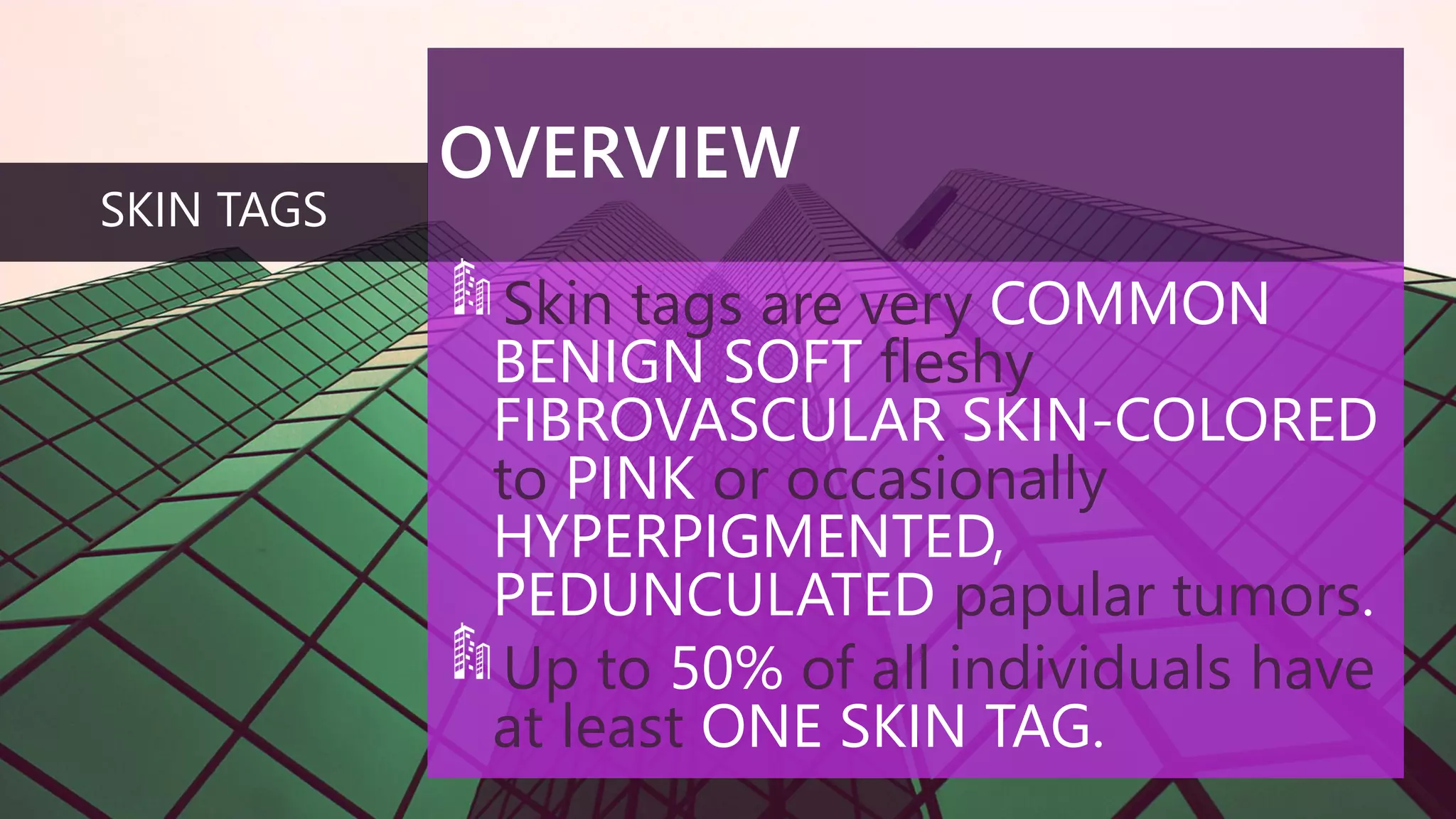 SKIN TAGS

OVERVIEW

Skin tags are very COMMON BENIGN SOFT fleshy FIBROVASCULAR SKIN-COLORED to PINK or occasionally HYPERPIGMENTED, PEDUNCULATED papular tumors.

Up to 50% of all individuals have at least ONE SKIN TAG.